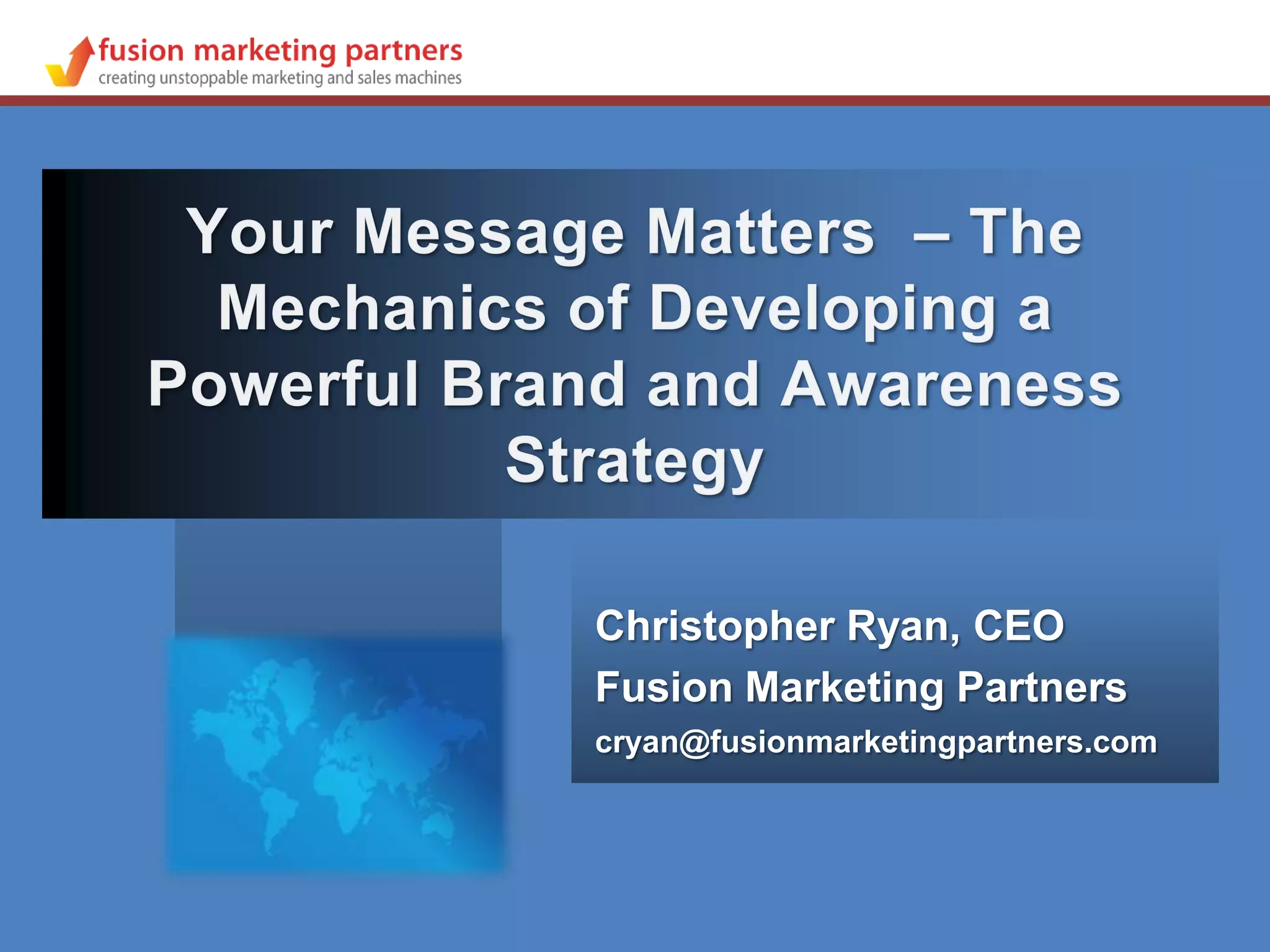 fusion marketing partners
creating unstoppable marketing and sales machines

Your Message Matters – The Mechanics of Developing a Powerful Brand and Awareness Strategy

Christopher Ryan, CEO
Fusion Marketing Partners
cryan@fusionmarketingpartners.com